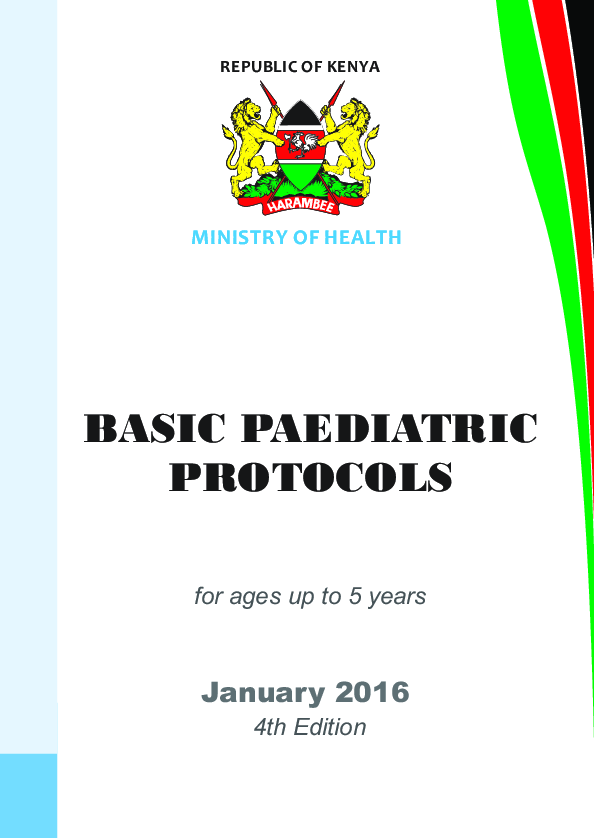 REPUBLIC OF KENYA

HARAMBEE

MINISTRY OF HEALTH

BASIC PAEDIATRIC PROTOCOLS

for ages up to 5 years

January 2016
4th Edition